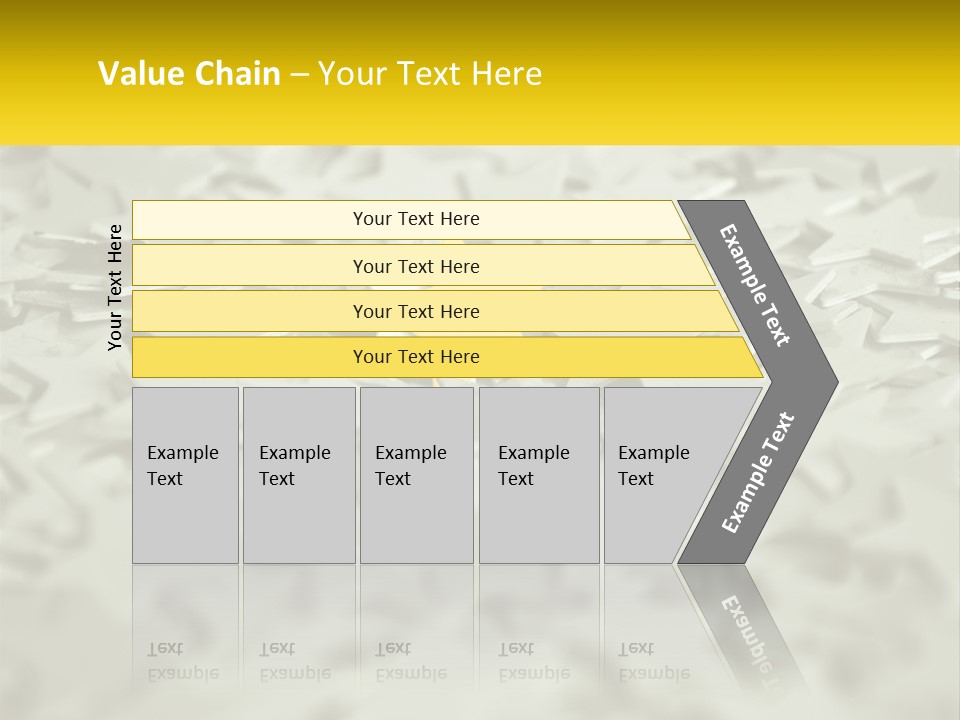 Value Chain – Your Text Here

Your Text Here

Your Text Here

Your Text Here

Your Text Here

Your Text Here

Example Text

Example Text

Example Text

Example Text

Example Text

Example Text

Example Text